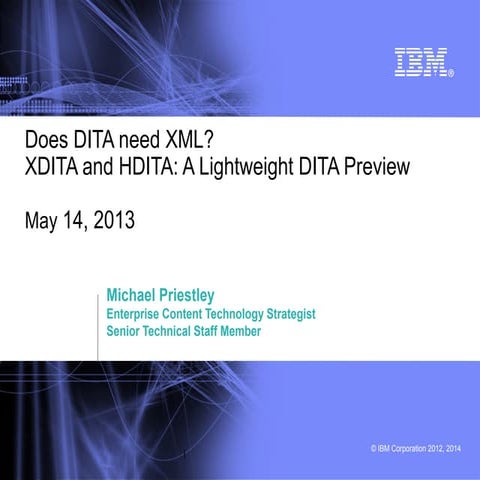 IBM®

Does DITA need XML?
XDITA and HDITA: A Lightweight DITA Preview

May 14, 2013

Michael Priestley
Enterprise Content Technology Strategist
Senior Technical Staff Member

© IBM Corporation 2012, 2014